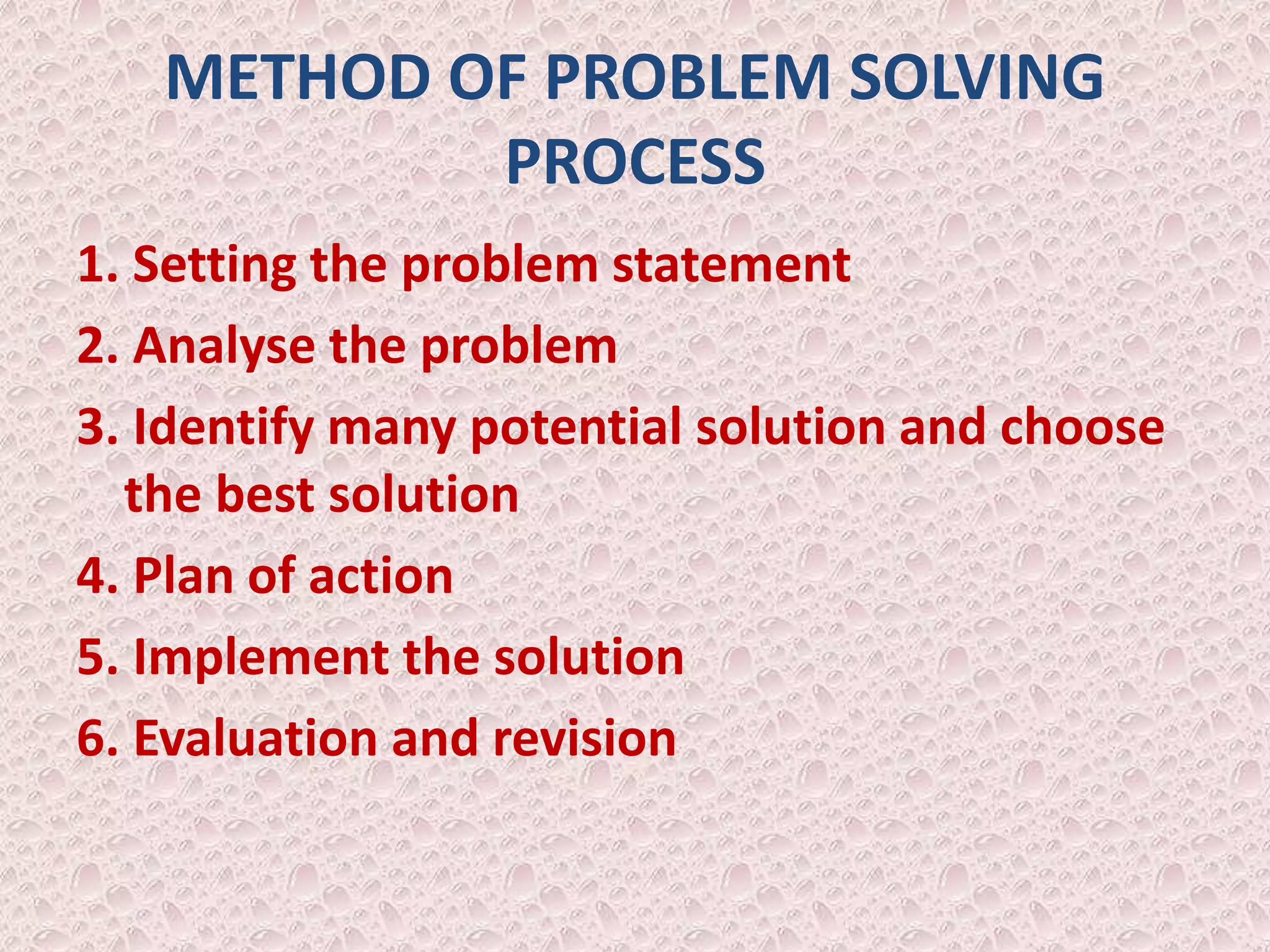 METHOD OF PROBLEM SOLVING PROCESS

1. Setting the problem statement
2. Analyse the problem
3. Identify many potential solution and choose the best solution
4. Plan of action
5. Implement the solution
6. Evaluation and revision